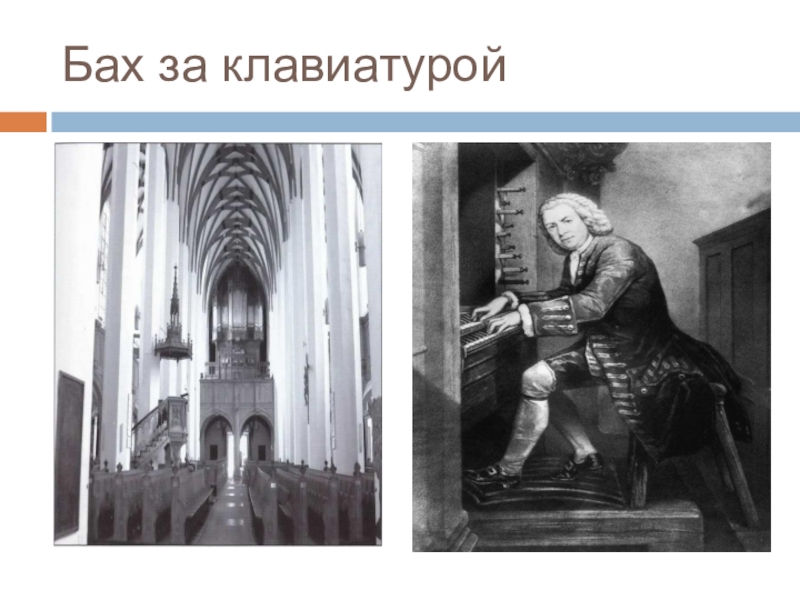 Бах за клавиатурой